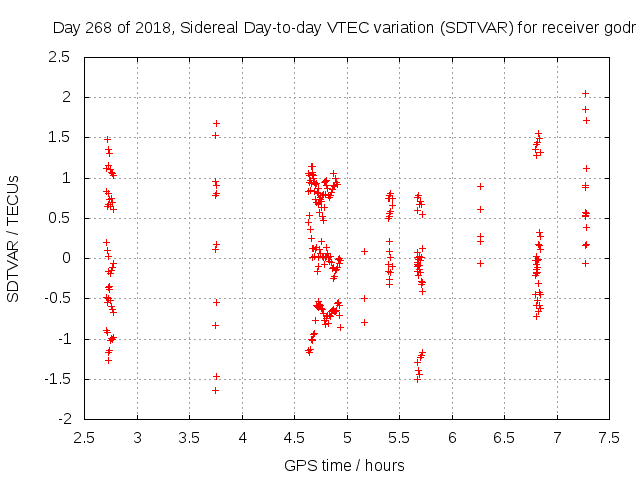 Day 268 of 2018, Sidereal Day-to-day VTEC variation (SDTVAR) for receiver godr

SDTVAR / TECUs

2.5
2
1.5
1
0.5
0
-0.5
-1
-1.5
-2

2.5 3 3.5 4 4.5 5 5.5 6 6.5 7 7.5

GPS time / hours